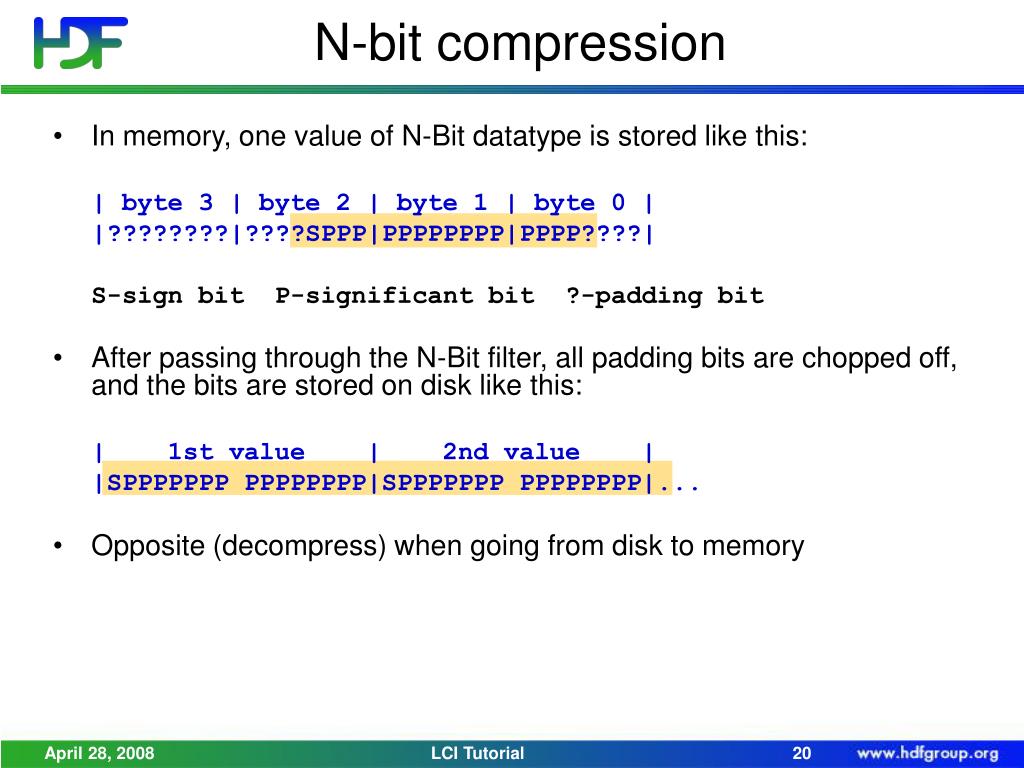 HDF

N-bit compression

• In memory, one value of N-Bit datatype is stored like this:

| byte 3 | byte 2 | byte 1 | byte 0 |
|????????|????SPPP|PPPPPPPP|PPPP????|

S-sign bit P-significant bit ?-padding bit

• After passing through the N-Bit filter, all padding bits are chopped off, and the bits are stored on disk like this:

| 1st value | 2nd value |
|SPPPPPPP PPPPPPPP|SPPPPPPP PPPPPPPP|...

• Opposite (decompress) when going from disk to memory

April 28, 2008 LCI Tutorial 20 www.hdfgroup.org